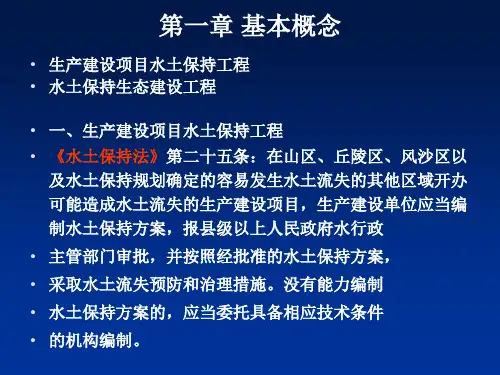 第一章 基本概念

• 生产建设项目水土保持工程
• 水土保持生态建设工程

• 一、生产建设项目水土保持工程
• 《水土保持法》第二十五条：在山区、丘陵区、风沙区以及水土保持规划确定的容易发生水土流失的其他区域开办可能造成水土流失的生产建设项目，生产建设单位应当编制水土保持方案，报县级以上人民政府水行政
• 主管部门审批，并按照经批准的水土保持方案，
• 采取水土流失预防和治理措施。没有能力编制
• 水土保持方案的，应当委托具备相应技术条件
• 的机构编制。